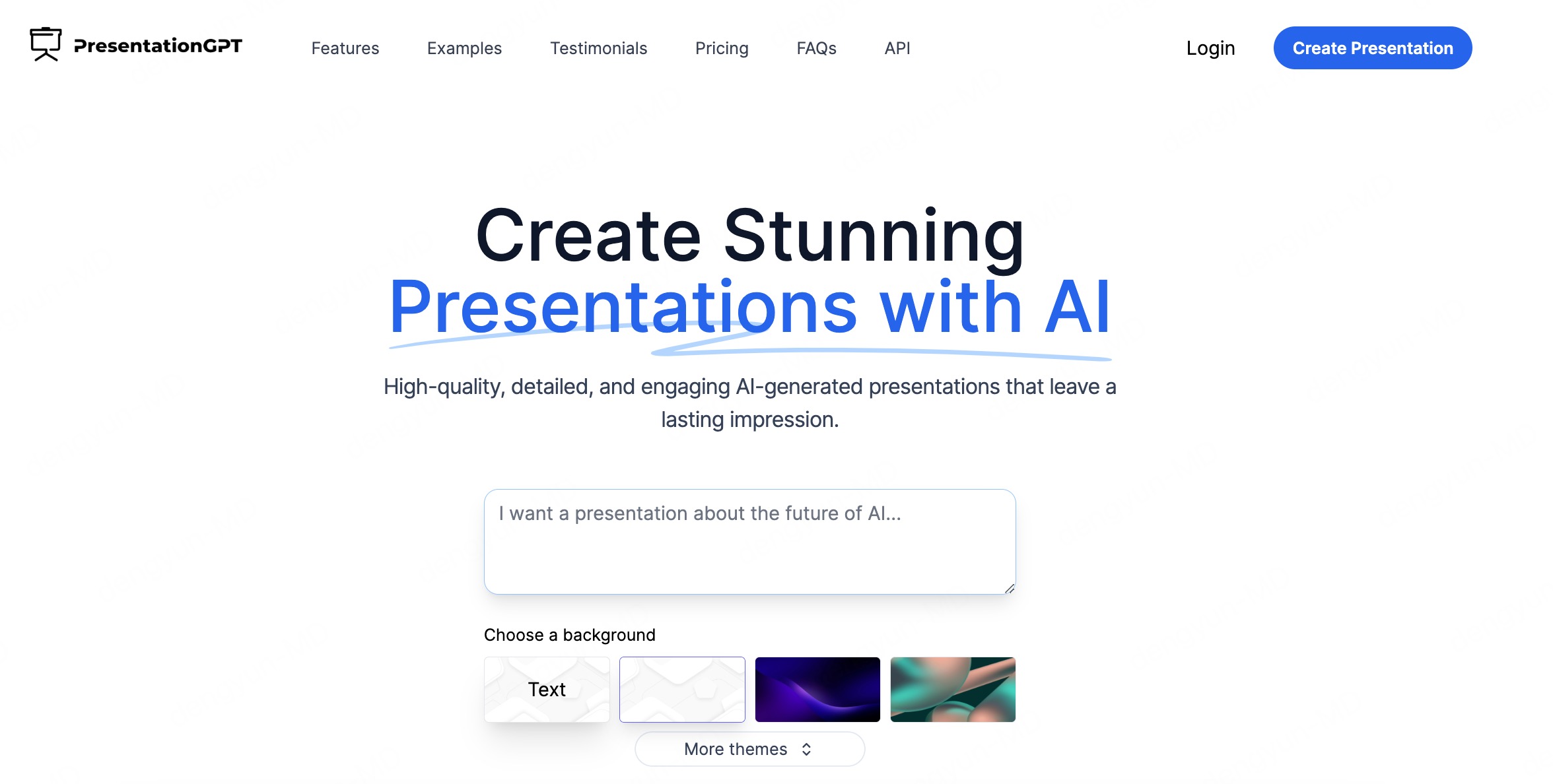 PresentationGPT

Features Examples Testimonials Pricing FAQs API

Login Create Presentation

Create Stunning Presentations with AI

High-quality, detailed, and engaging AI-generated presentations that leave a lasting impression.

I want a presentation about the future of AI...

Choose a background

Text

More themes